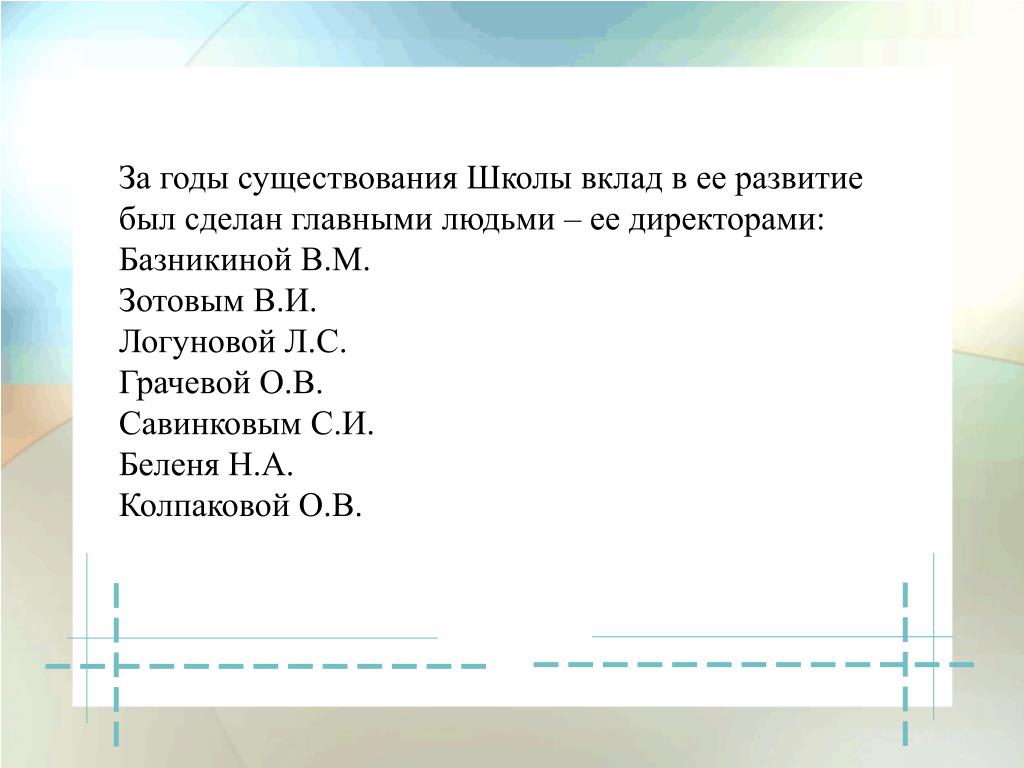 За годы существования Школы вклад в ее развитие был сделан главными людьми – ее директорами:
Базникиной В.М.
Зотовым В.И.
Логуновой Л.С.
Грачевой О.В.
Савинковым С.И.
Беленя Н.А.
Колпаковой О.В.